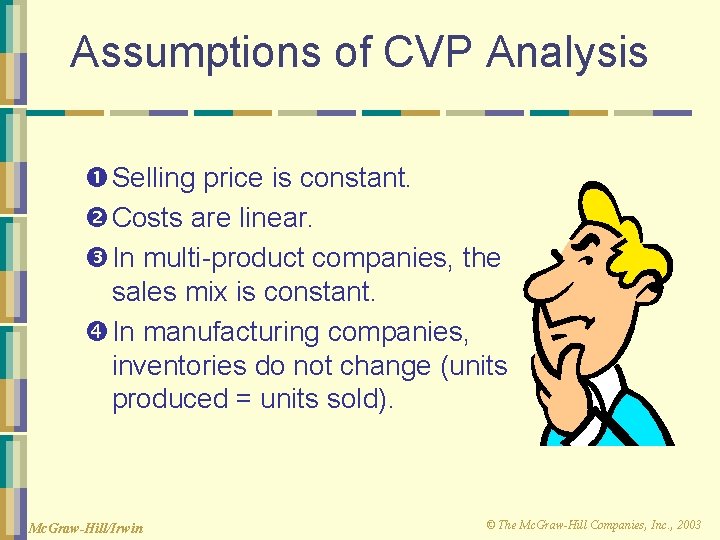 Assumptions of CVP Analysis

❶ Selling price is constant.

❷ Costs are linear.

❸ In multi-product companies, the sales mix is constant.

❹ In manufacturing companies, inventories do not change (units produced = units sold).

McGraw-Hill/Irwin

© The McGraw-Hill Companies, Inc., 2003